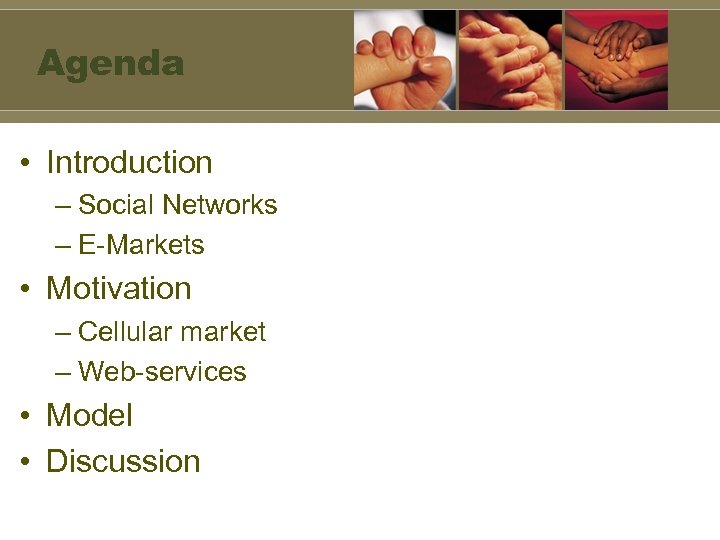 Agenda

• Introduction
– Social Networks
– E-Markets
• Motivation
– Cellular market
– Web-services
• Model
• Discussion